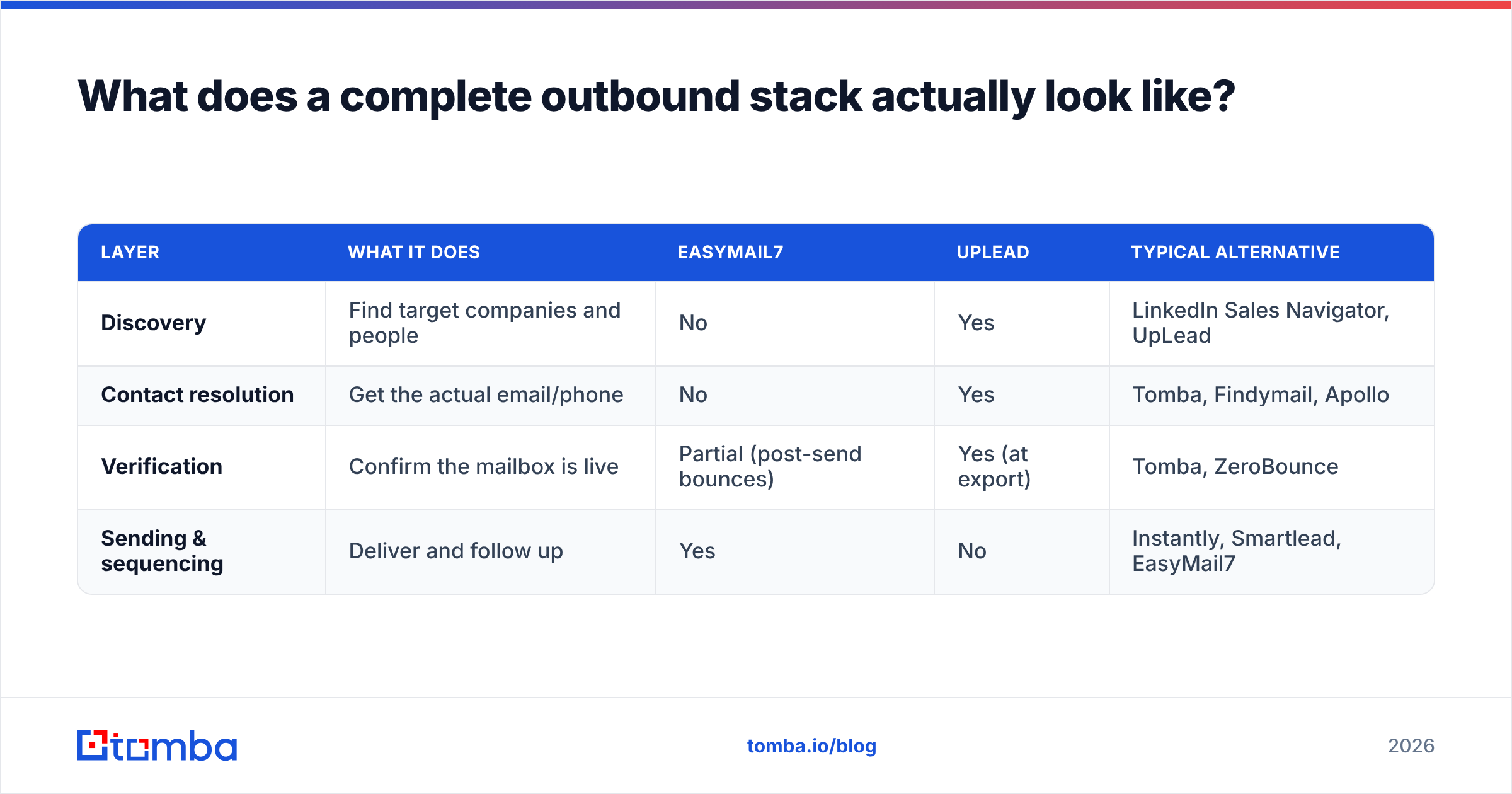 What does a complete outbound stack actually look like?

| LAYER | WHAT IT DOES | EASYMAIL7 | UPLEAD | TYPICAL ALTERNATIVE |
|---|---|---|---|---|
| Discovery | Find target companies and people | No | Yes | LinkedIn Sales Navigator, UpLead |
| Contact resolution | Get the actual email/phone | No | Yes | Tomba, Findymail, Apollo |
| Verification | Confirm the mailbox is live | Partial (post-send bounces) | Yes (at export) | Tomba, ZeroBounce |
| Sending & sequencing | Deliver and follow up | Yes | No | Instantly, Smartlead, EasyMail7 |

tomba

tomba.io/blog

2026